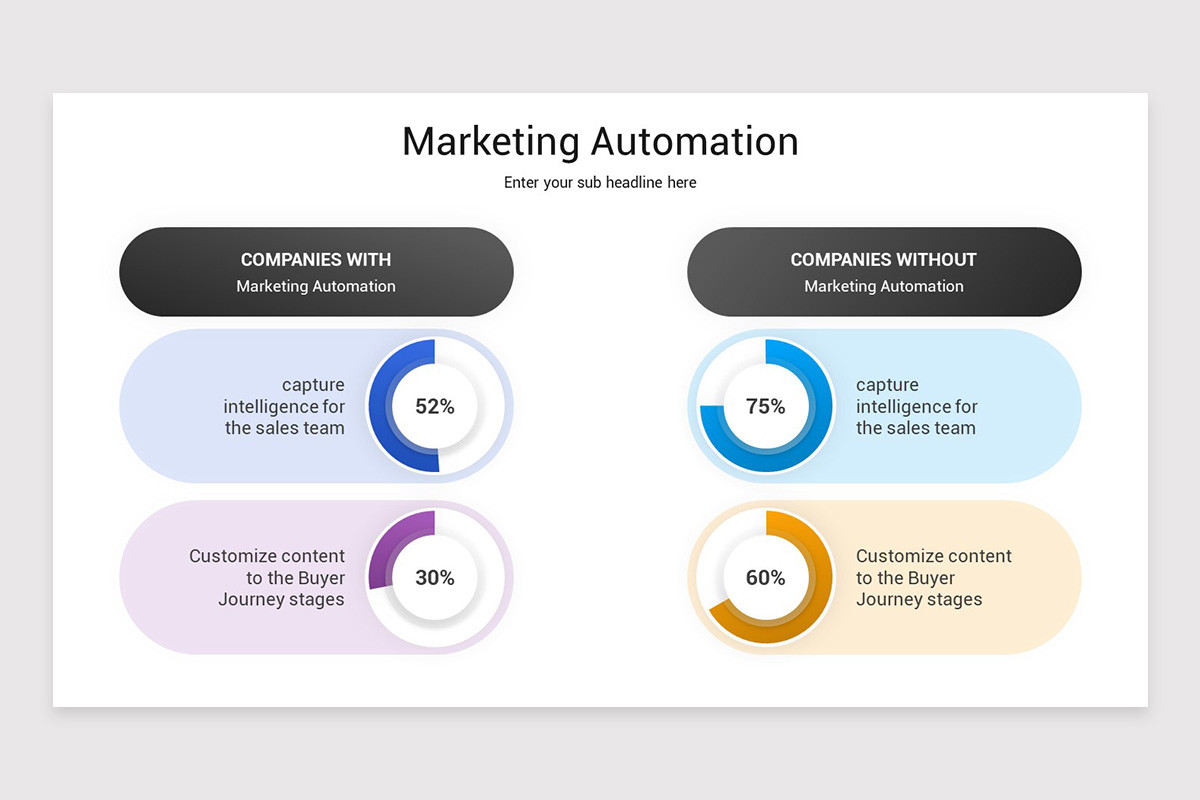 Marketing Automation

Enter your sub headline here

COMPANIES WITH
Marketing Automation

capture intelligence for the sales team

52%

Customize content to the Buyer Journey stages

30%

COMPANIES WITHOUT
Marketing Automation

75%

capture intelligence for the sales team

60%

Customize content to the Buyer Journey stages